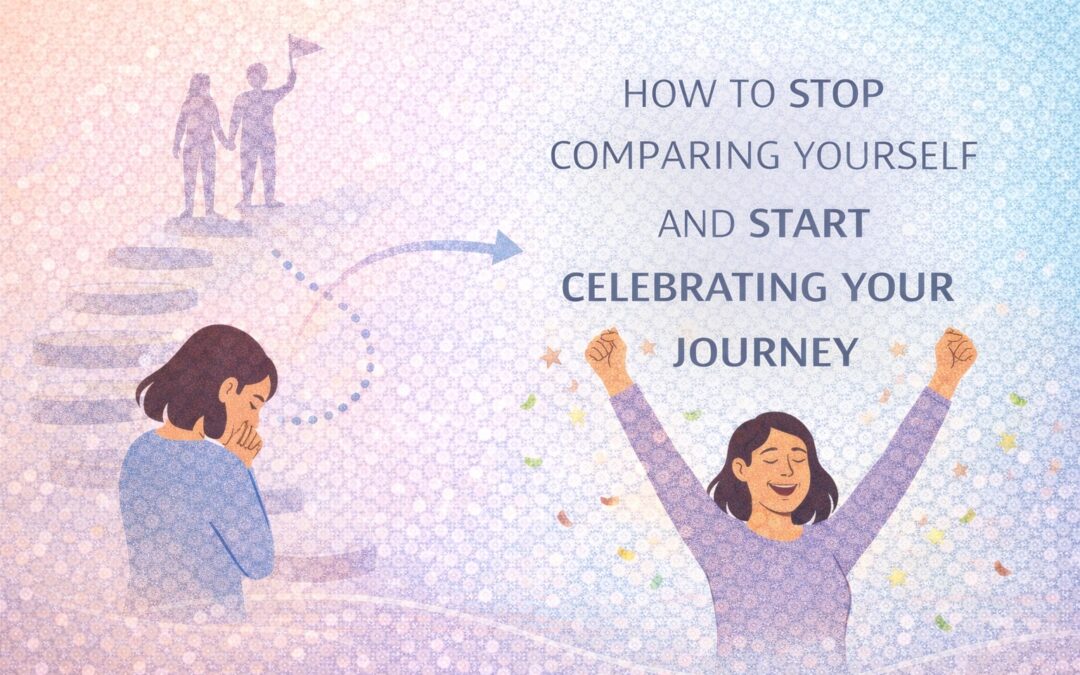 HOW TO STOP COMPARING YOURSELF AND START CELEBRATING YOUR JOURNEY